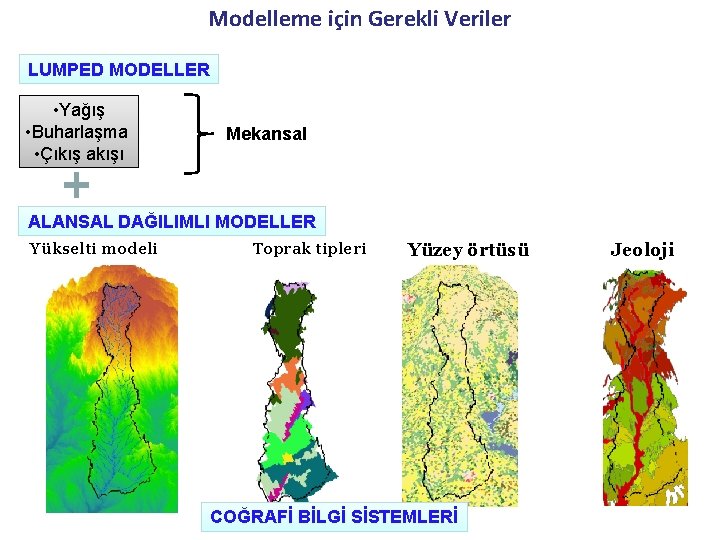 Modelleme için Gerekli Veriler

LUMPED MODELLER

•Yağış
•Buharlaşma
•Çıkış akışı

Mekansal

+

ALANSAL DAĞILIMLI MODELLER

Yükselti modeli

Toprak tipleri

Yüzey örtüsü

Jeoloji

COĞRAFİ BİLGİ SİSTEMLERİ